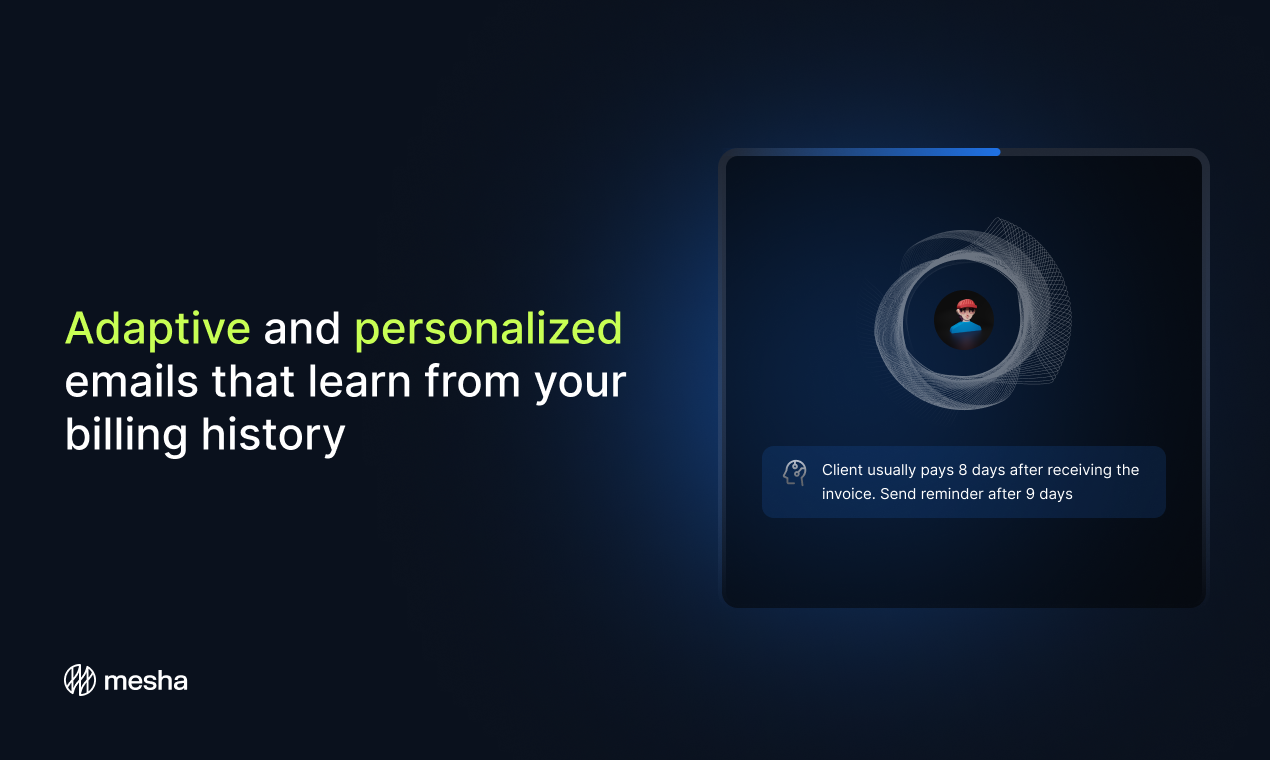 Adaptive and personalized emails that learn from your billing history

Client usually pays 8 days after receiving the invoice. Send reminder after 9 days

mesha